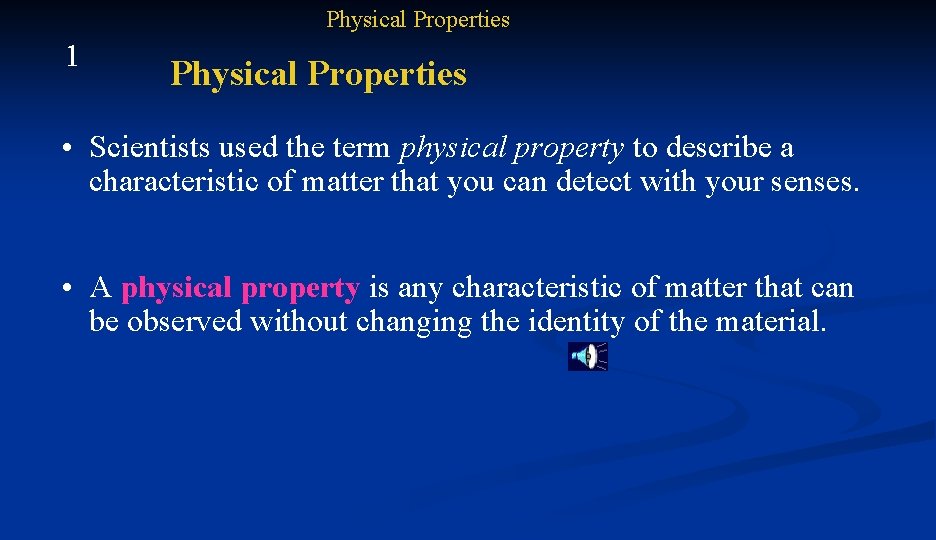 Physical Properties

1

Physical Properties

• Scientists used the term physical property to describe a characteristic of matter that you can detect with your senses.

• A physical property is any characteristic of matter that can be observed without changing the identity of the material.